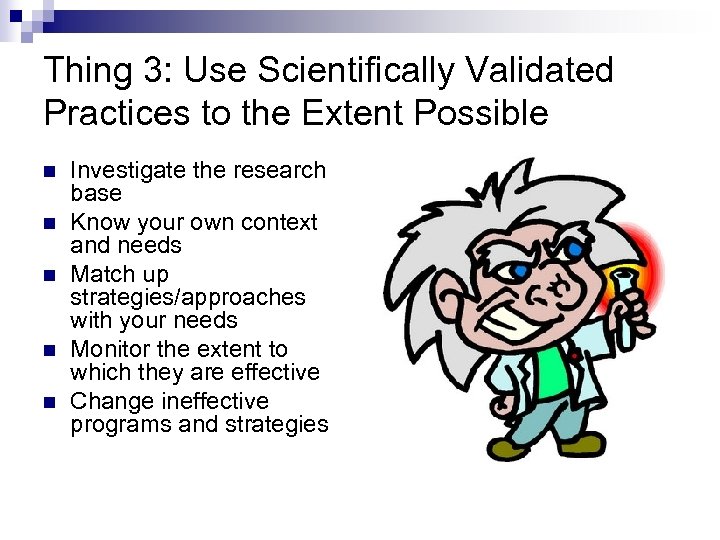 Thing 3: Use Scientifically Validated Practices to the Extent Possible

- Investigate the research base
- Know your own context and needs
- Match up strategies/approaches with your needs
- Monitor the extent to which they are effective
- Change ineffective programs and strategies